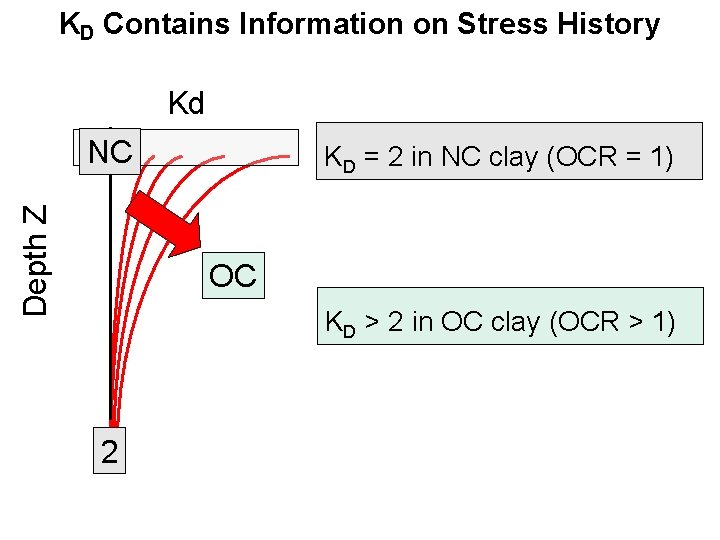 $K_D$ Contains Information on Stress History

Kd

NC

Depth Z

OC

2

$K_D$ = 2 in NC clay (OCR = 1)

$K_D$ > 2 in OC clay (OCR > 1)